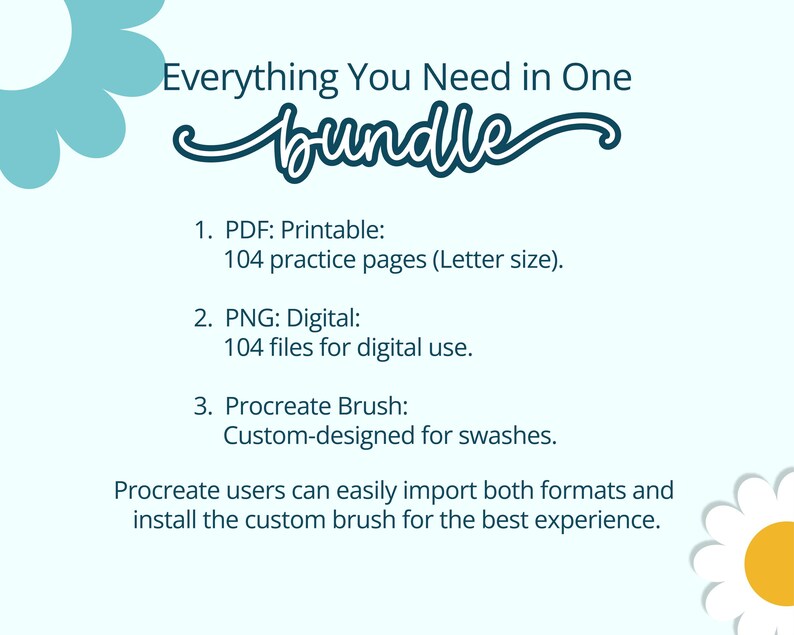 Everything You Need in One
bundle

1. PDF: Printable:
104 practice pages (Letter size).

2. PNG: Digital:
104 files for digital use.

3. Procreate Brush:
Custom-designed for swashes.

Procreate users can easily import both formats and install the custom brush for the best experience.